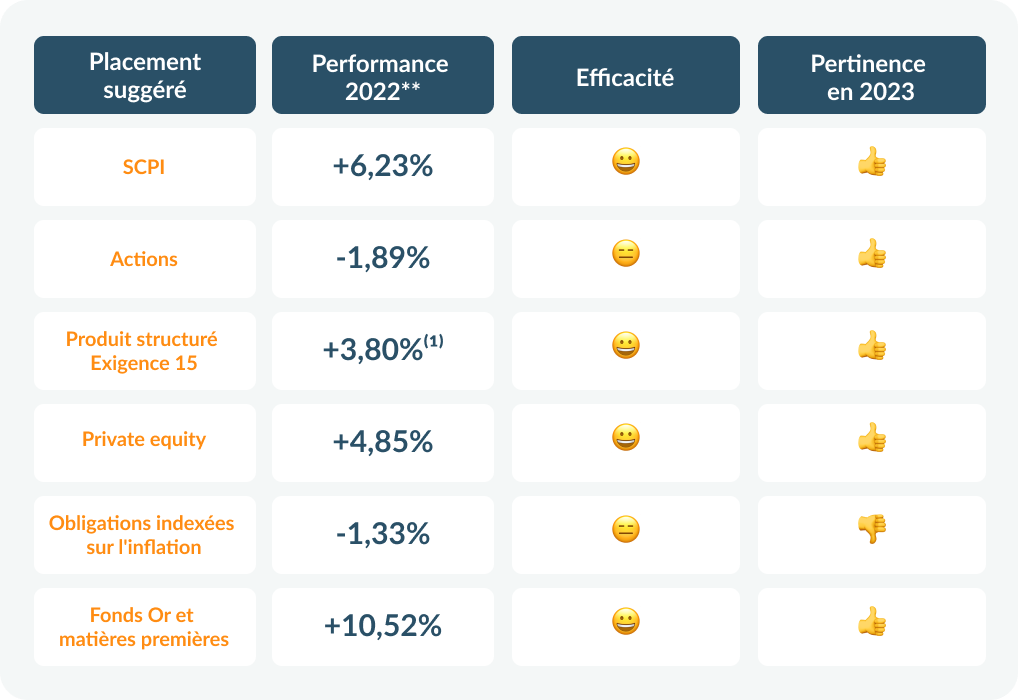 | Placement suggéré | Performance 2022** | Efficacité | Pertinence en 2023 |
|---|---|---|---|
| SCPI | +6,23% | 😀 | 👍 |
| Actions | -1,89% | 😑 | 👍 |
| Produit structuré Exigence 15 | +3,80%$^{(1)}$ | 😀 | 👍 |
| Private equity | +4,85% | 😀 | 👍 |
| Obligations indexées sur l'inflation | -1,33% | 😑 | 👎 |
| Fonds Or et matières premières | +10,52% | 😀 | 👍 |